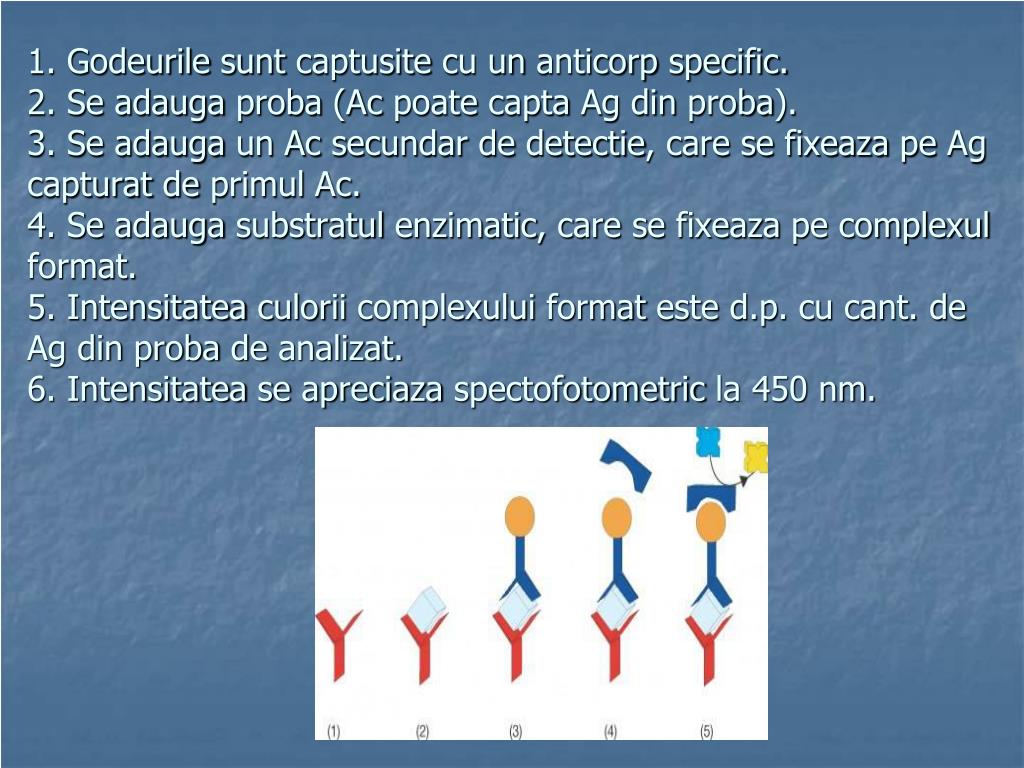 1. Godeurile sunt captusite cu un anticorp specific.
2. Se adauga proba (Ac poate capta Ag din proba).
3. Se adauga un Ac secundar de detectie, care se fixeaza pe Ag capturat de primul Ac.
4. Se adauga substratul enzimatic, care se fixeaza pe complexul format.
5. Intensitatea culorii complexului format este d.p. cu cant. de Ag din proba de analizat.
6. Intensitatea se apreciaza spectofotometric la 450 nm.

(1) (2) (3) (4) (5)